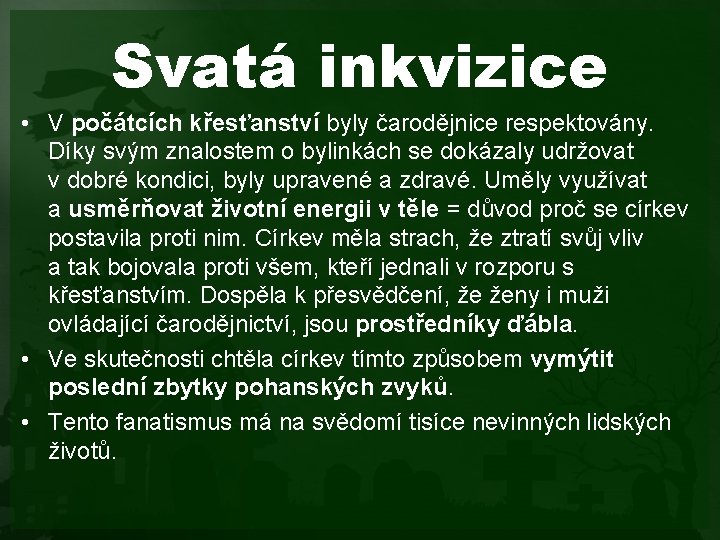 Svatá inkvizice

• V počátcích křesťanství byly čarodějnice respektovány. Díky svým znalostem o bylinkách se dokázaly udržovat v dobré kondici, byly upravené a zdravé. Uměly využívat a usměrňovat životní energii v těle = důvod proč se církev postavila proti nim. Církev měla strach, že ztratí svůj vliv a tak bojovala proti všem, kteří jednali v rozporu s křesťanstvím. Dospěla k přesvědčení, že ženy i muži ovládající čarodějnictví, jsou prostředníky ďábla.

• Ve skutečnosti chtěla církev tímto způsobem vymýtit poslední zbytky pohanských zvyků.

• Tento fanatismus má na svědomí tisíce nevinných lidských životů.